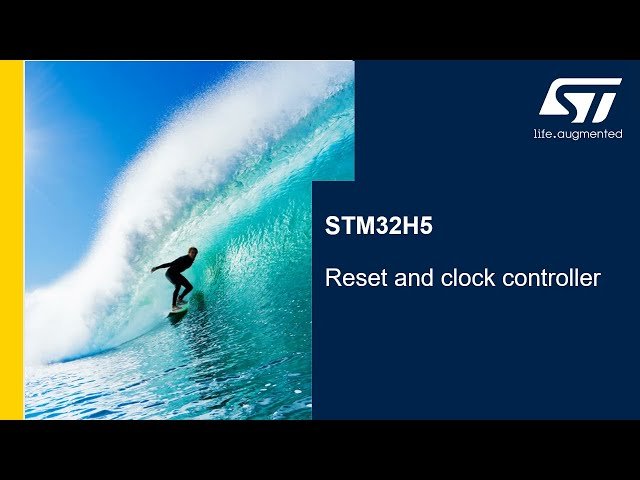 ST
life.augmented

STM32H5

Reset and clock controller